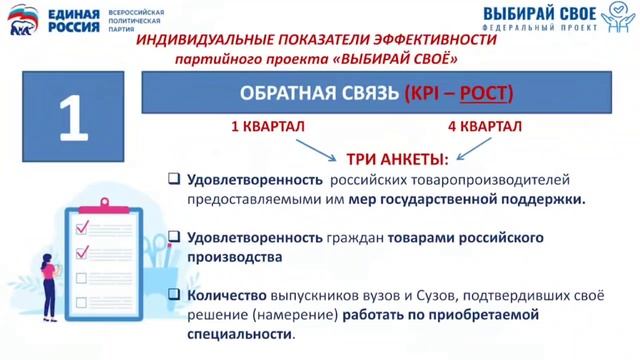 ЕДИНАЯ РОССИЯ ВСЕРОССИЙСКАЯ ПОЛИТИЧЕСКАЯ ПАРТИЯ

ВЫБИРАЙ СВОЕ ФЕДЕРАЛЬНЫЙ ПРОЕКТ

ИНДИВИДУАЛЬНЫЕ ПОКАЗАТЕЛИ ЭФФЕКТИВНОСТИ
партийного проекта «ВЫБИРАЙ СВОЁ»

1

ОБРАТНАЯ СВЯЗЬ (KPI – РОСТ)

1 КВАРТАЛ

4 КВАРТАЛ

ТРИ АНКЕТЫ:

❑ Удовлетворенность российских товаропроизводителей предоставляемыми им мер государственной поддержки.

❑ Удовлетворенность граждан товарами российского производства

❑ Количество выпускников вузов и Сузов, подтвердивших своё решение (намерение) работать по приобретаемой специальности.